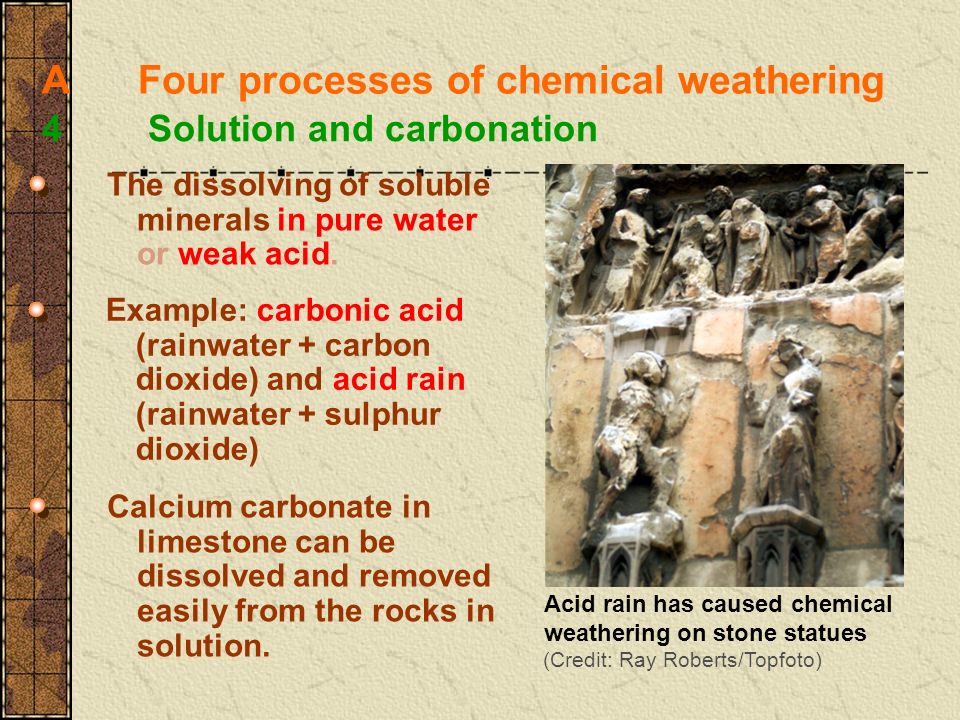 A Four processes of chemical weathering

4 Solution and carbonation

The dissolving of soluble minerals in pure water or weak acid.

Example: carbonic acid (rainwater + carbon dioxide) and acid rain (rainwater + sulphur dioxide)

Calcium carbonate in limestone can be dissolved and removed easily from the rocks in solution.

Acid rain has caused chemical weathering on stone statues
(Credit: Ray Roberts/Topfoto)